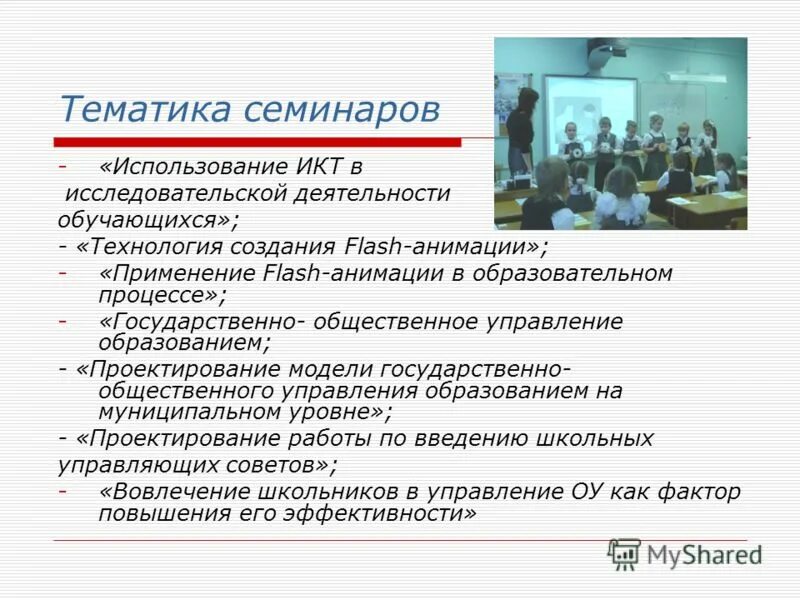 Тематика семинаров

- «Использование ИКТ в исследовательской деятельности обучающихся»;

- «Технология создания Flash-анимации»;

- «Применение Flash-анимации в образовательном процессе»;

- «Государственно- общественное управление образованием;

- «Проектирование модели государственно-общественного управления образованием на муниципальном уровне»;

- «Проектирование работы по введению школьных управляющих советов»;

- «Вовлечение школьников в управление ОУ как фактор повышения его эффективности»

MyShared